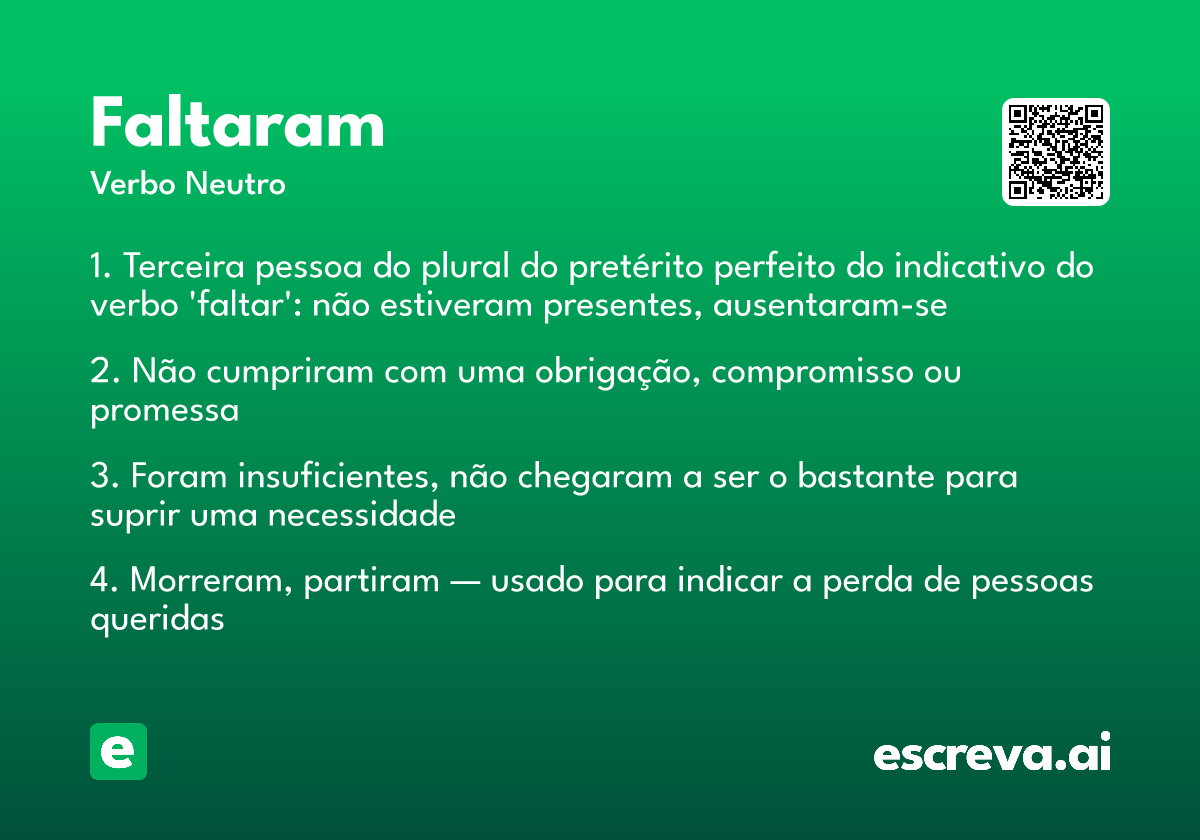 Faltaram
Verbo Neutro

1. Terceira pessoa do plural do pretérito perfeito do indicativo do verbo 'faltar': não estiveram presentes, ausentaram-se

2. Não cumpriram com uma obrigação, compromisso ou promessa

3. Foram insuficientes, não chegaram a ser o bastante para suprir uma necessidade

4. Morreram, partiram — usado para indicar a perda de pessoas queridas

e

escreva.ai